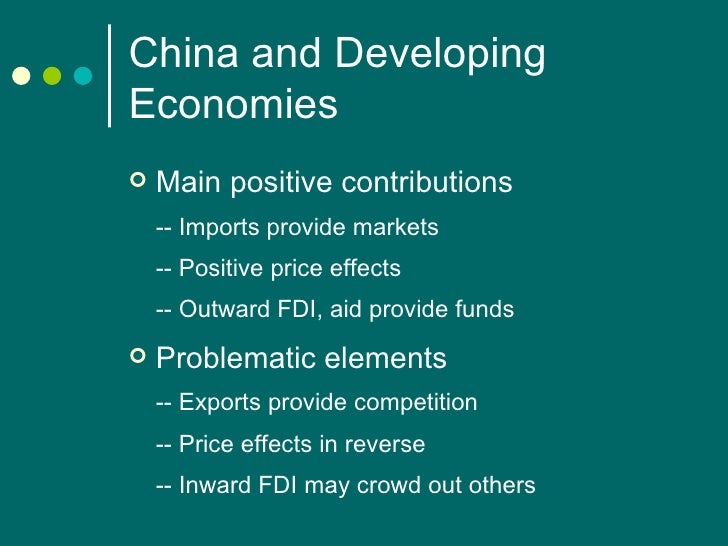 China and Developing Economies

Main positive contributions

-- Imports provide markets

-- Positive price effects

-- Outward FDI, aid provide funds

Problematic elements

-- Exports provide competition

-- Price effects in reverse

-- Inward FDI may crowd out others